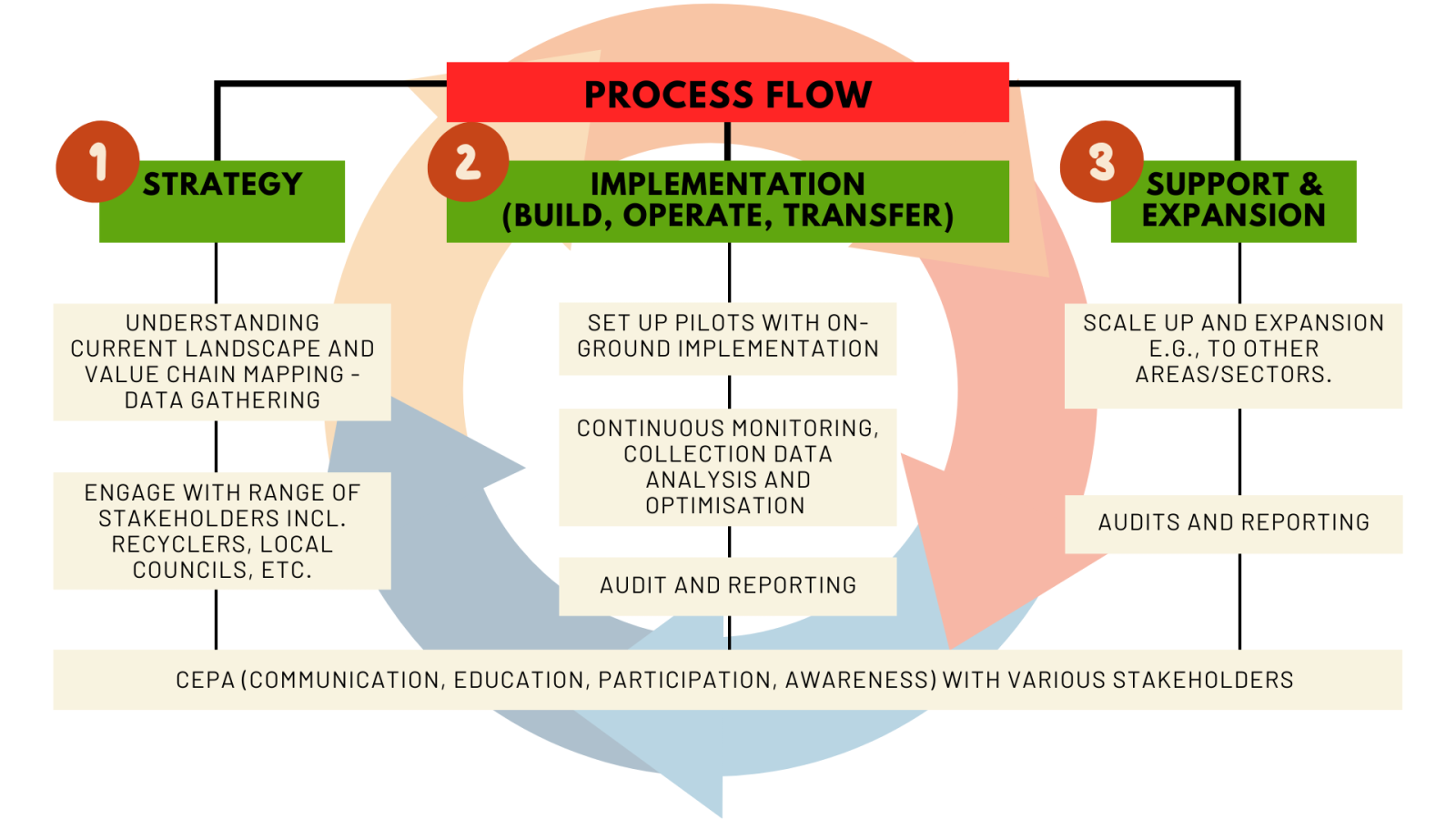 PROCESS FLOW

1 STRATEGY

UNDERSTANDING CURRENT LANDSCAPE AND VALUE CHAIN MAPPING - DATA GATHERING

ENGAGE WITH RANGE OF STAKEHOLDERS INCL. RECYCLERS, LOCAL COUNCILS, ETC.

2 IMPLEMENTATION (BUILD, OPERATE, TRANSFER)

SET UP PILOTS WITH ON-GROUND IMPLEMENTATION

CONTINUOUS MONITORING, COLLECTION DATA ANALYSIS AND OPTIMISATION

AUDIT AND REPORTING

3 SUPPORT & EXPANSION

SCALE UP AND EXPANSION E.G., TO OTHER AREAS/SECTORS.

AUDITS AND REPORTING

CEPA (COMMUNICATION, EDUCATION, PARTICIPATION, AWARENESS) WITH VARIOUS STAKEHOLDERS